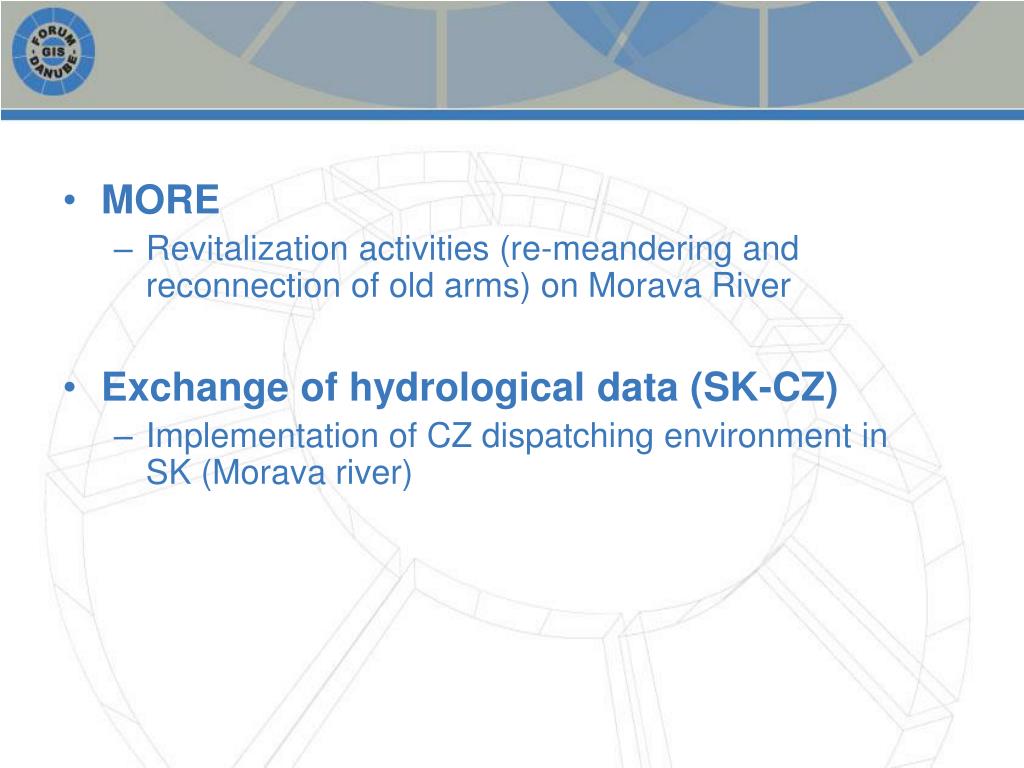 FORUM
GIS
DANUBE

• MORE
– Revitalization activities (re-meandering and reconnection of old arms) on Morava River

• Exchange of hydrological data (SK-CZ)
– Implementation of CZ dispatching environment in SK (Morava river)